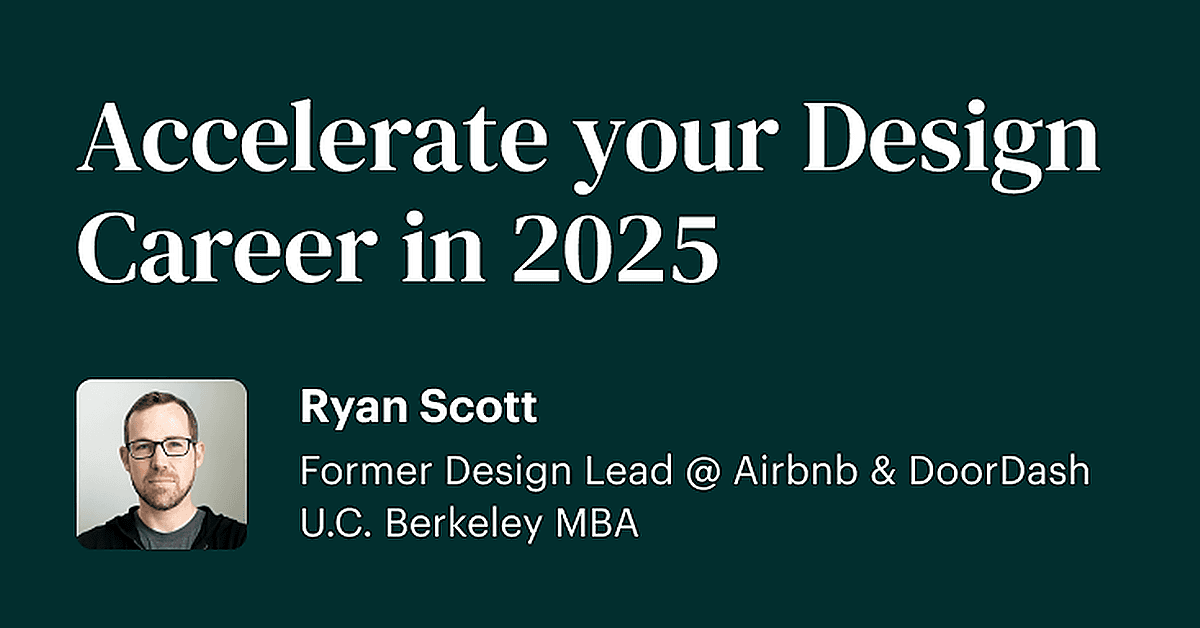 Accelerate your Design Career in 2025

Ryan Scott
Former Design Lead @ Airbnb & DoorDash
U.C. Berkeley MBA